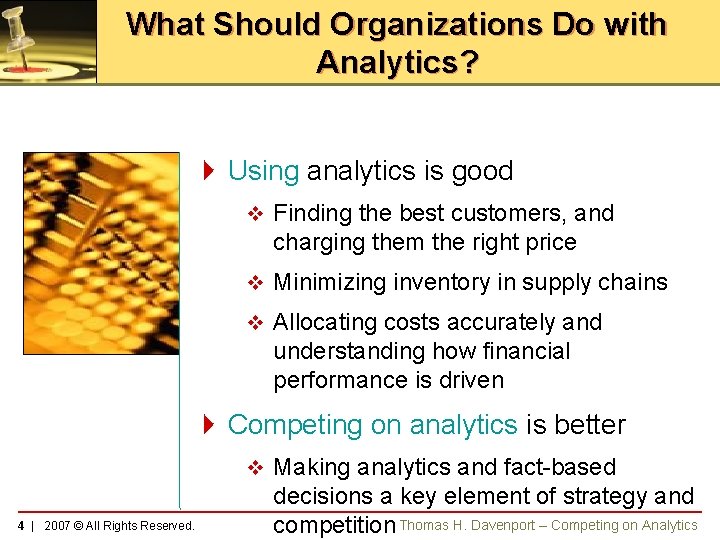 What Should Organizations Do with Analytics?

Using analytics is good

Finding the best customers, and charging them the right price

Minimizing inventory in supply chains

Allocating costs accurately and understanding how financial performance is driven

Competing on analytics is better

Making analytics and fact-based decisions a key element of strategy and competition

4 | 2007 © All Rights Reserved.

Thomas H. Davenport – Competing on Analytics